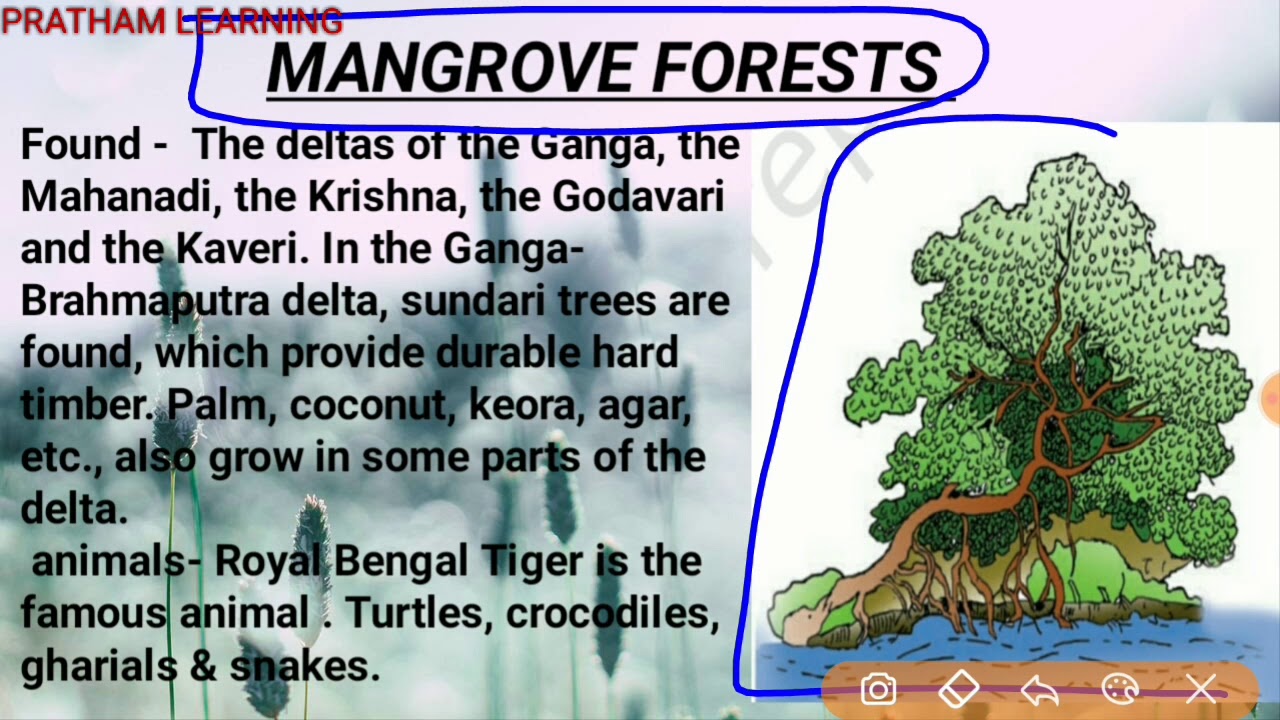 PRATHAM LEARNING

MANGROVE FORESTS

Found - The deltas of the Ganga, the Mahanadi, the Krishna, the Godavari and the Kaveri. In the Ganga-Brahmaputra delta, sundari trees are found, which provide durable hard timber. Palm, coconut, keora, agar, etc., also grow in some parts of the delta.

animals- Royal Bengal Tiger is the famous animal . Turtles, crocodiles, gharials & snakes.